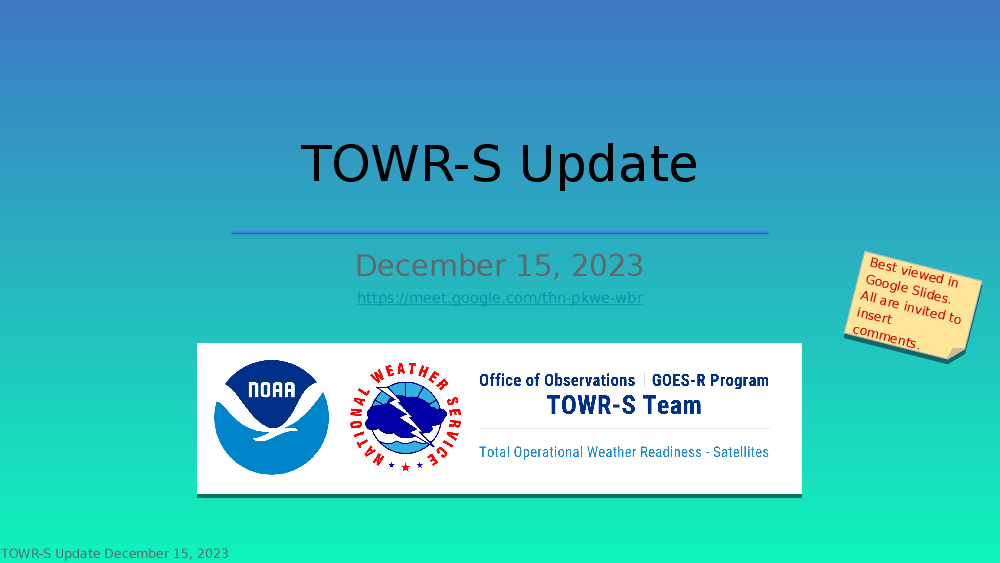 TOWR-S Update

December 15, 2023

https://meet.google.com/thn-pkwe-wbr

Best viewed in Google Slides. All are invited to insert comments.

NOAA

NATIONAL WEATHER SERVICE

Office of Observations | GOES-R Program
TOWR-S Team
Total Operational Weather Readiness - Satellites

TOWR-S Update December 15, 2023